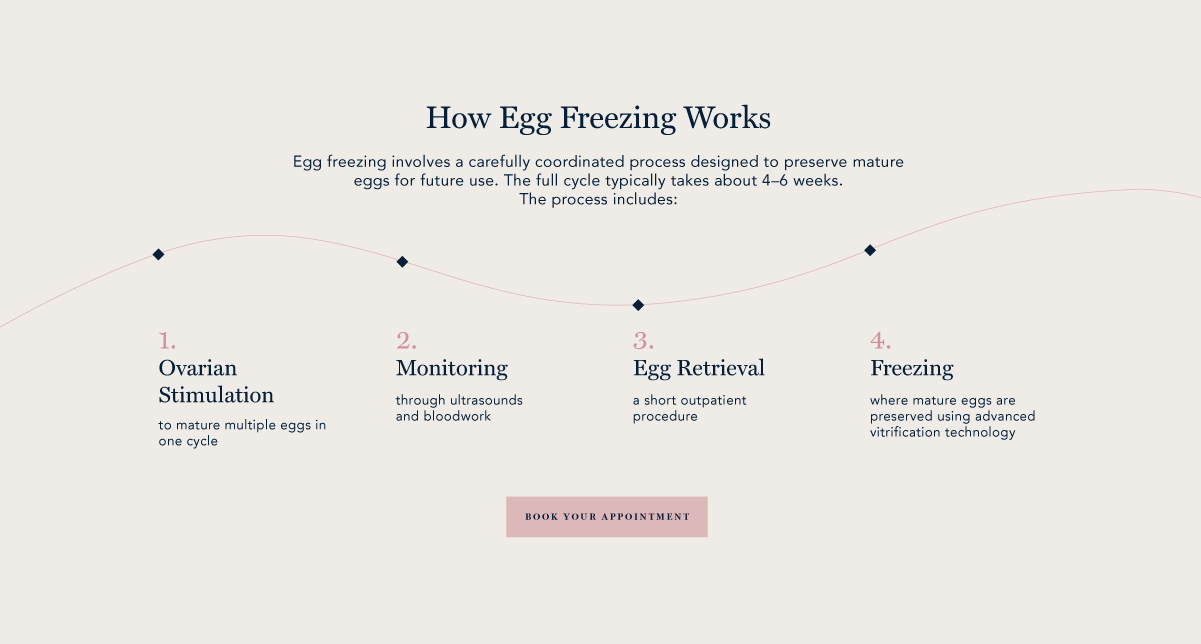 How Egg Freezing Works

Egg freezing involves a carefully coordinated process designed to preserve mature eggs for future use. The full cycle typically takes about 4–6 weeks. The process includes:

1.
Ovarian Stimulation
to mature multiple eggs in one cycle

2.
Monitoring
through ultrasounds and bloodwork

3.
Egg Retrieval
a short outpatient procedure

4.
Freezing
where mature eggs are preserved using advanced vitrification technology

BOOK YOUR APPOINTMENT